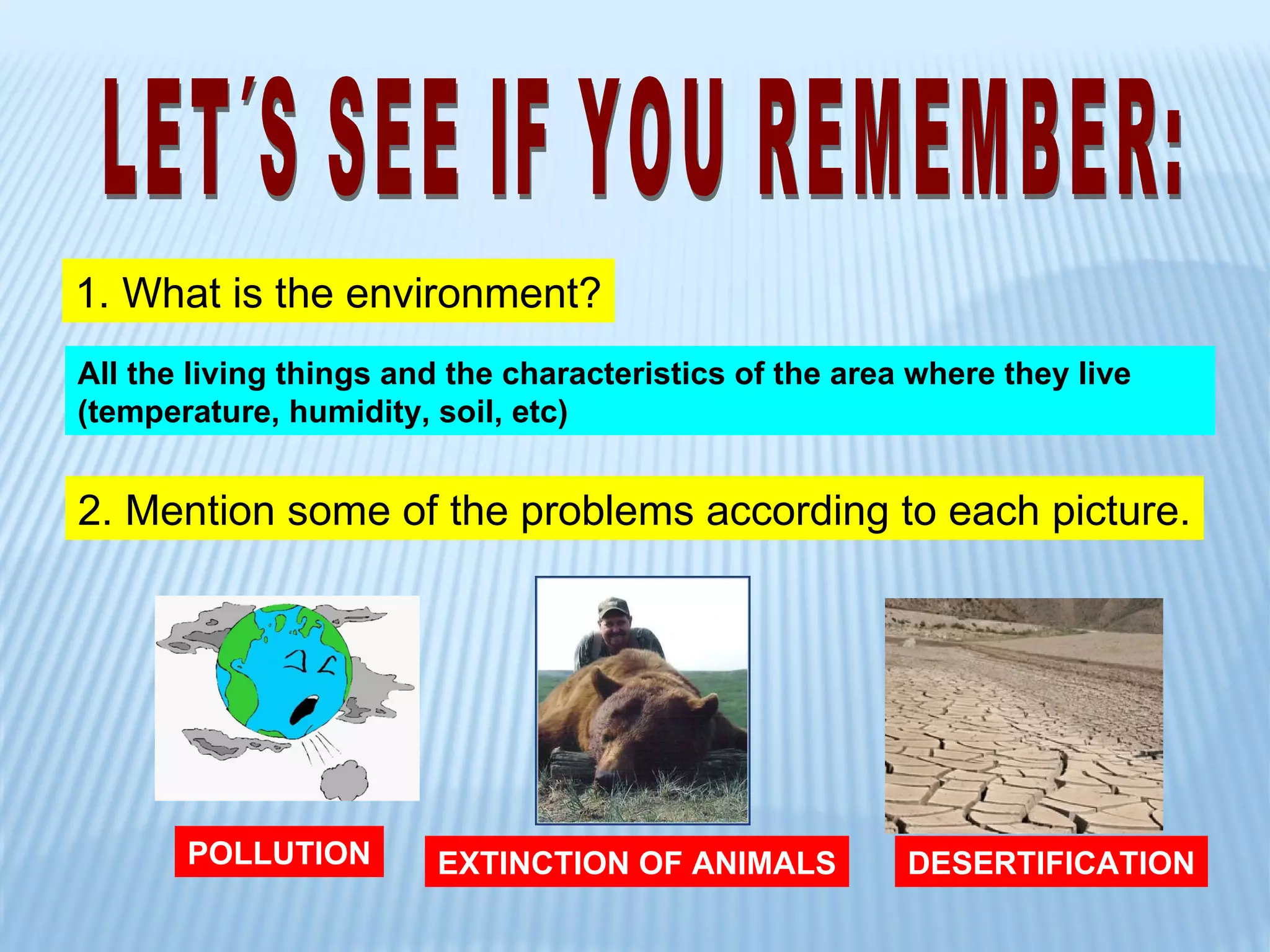 LET'S SEE IF YOU REMEMBER:

1. What is the environment?

All the living things and the characteristics of the area where they live (temperature, humidity, soil, etc)

2. Mention some of the problems according to each picture.

POLLUTION

EXTINCTION OF ANIMALS

DESERTIFICATION